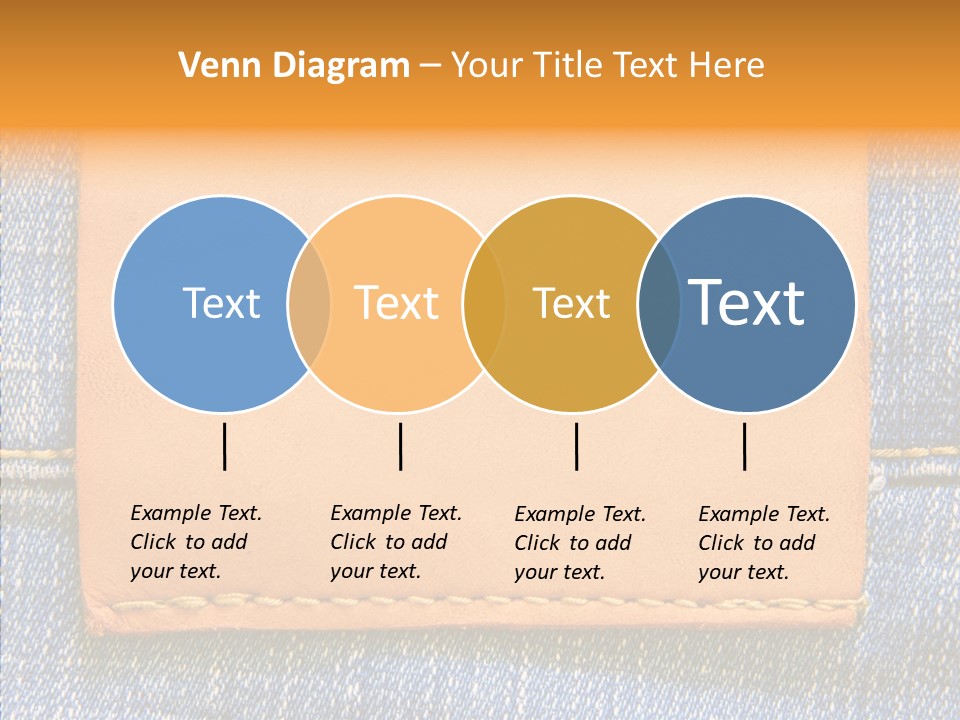 Venn Diagram – Your Title Text Here

Text

Text

Text

Text

Example Text. Click to add your text.

Example Text. Click to add your text.

Example Text. Click to add your text.

Example Text. Click to add your text.